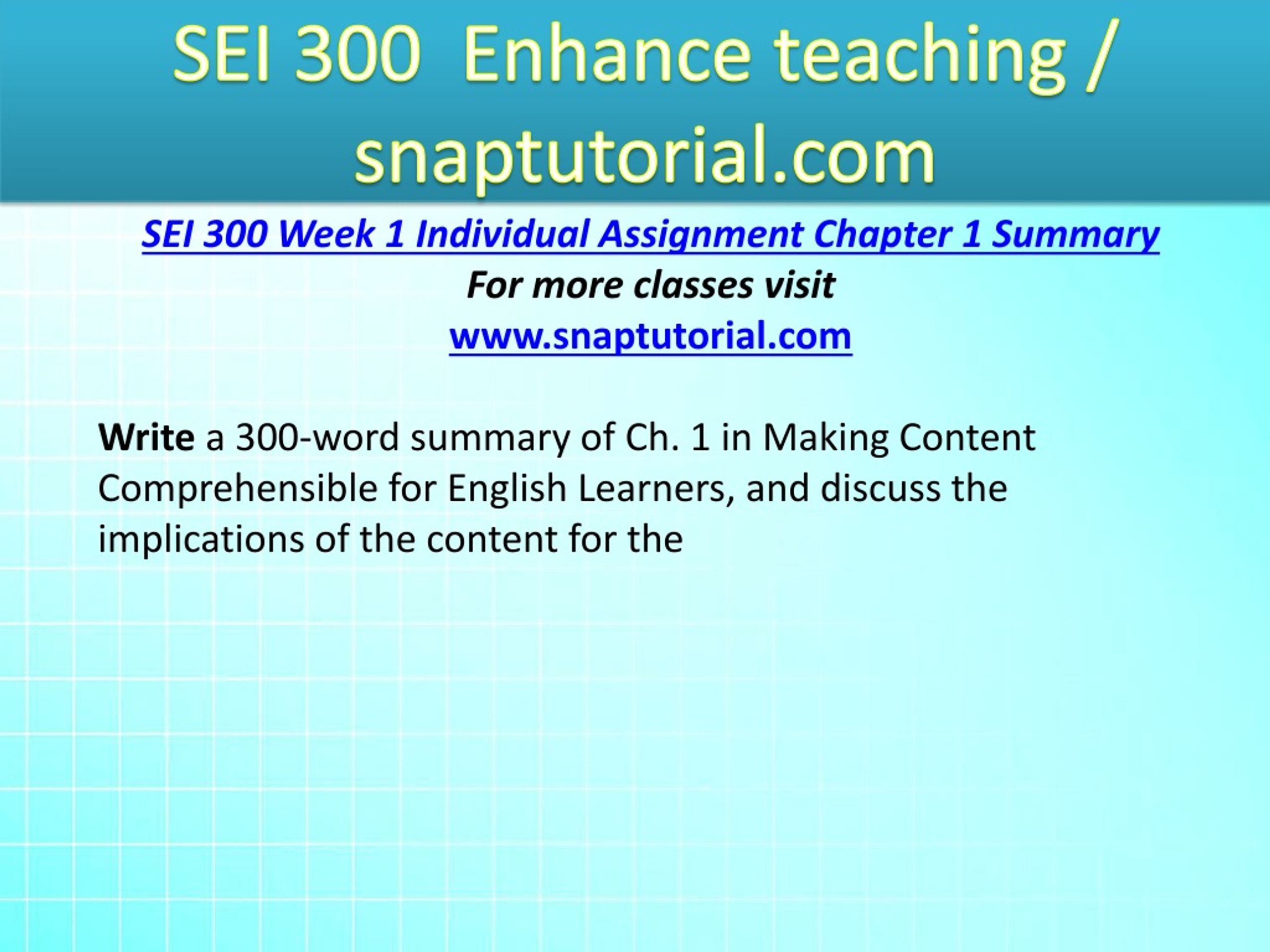 SEI 300 Enhance teaching / snaptutorial.com

SEI 300 Week 1 Individual Assignment Chapter 1 Summary

For more classes visit

www.snaptutorial.com

Write a 300-word summary of Ch. 1 in Making Content Comprehensible for English Learners, and discuss the implications of the content for the